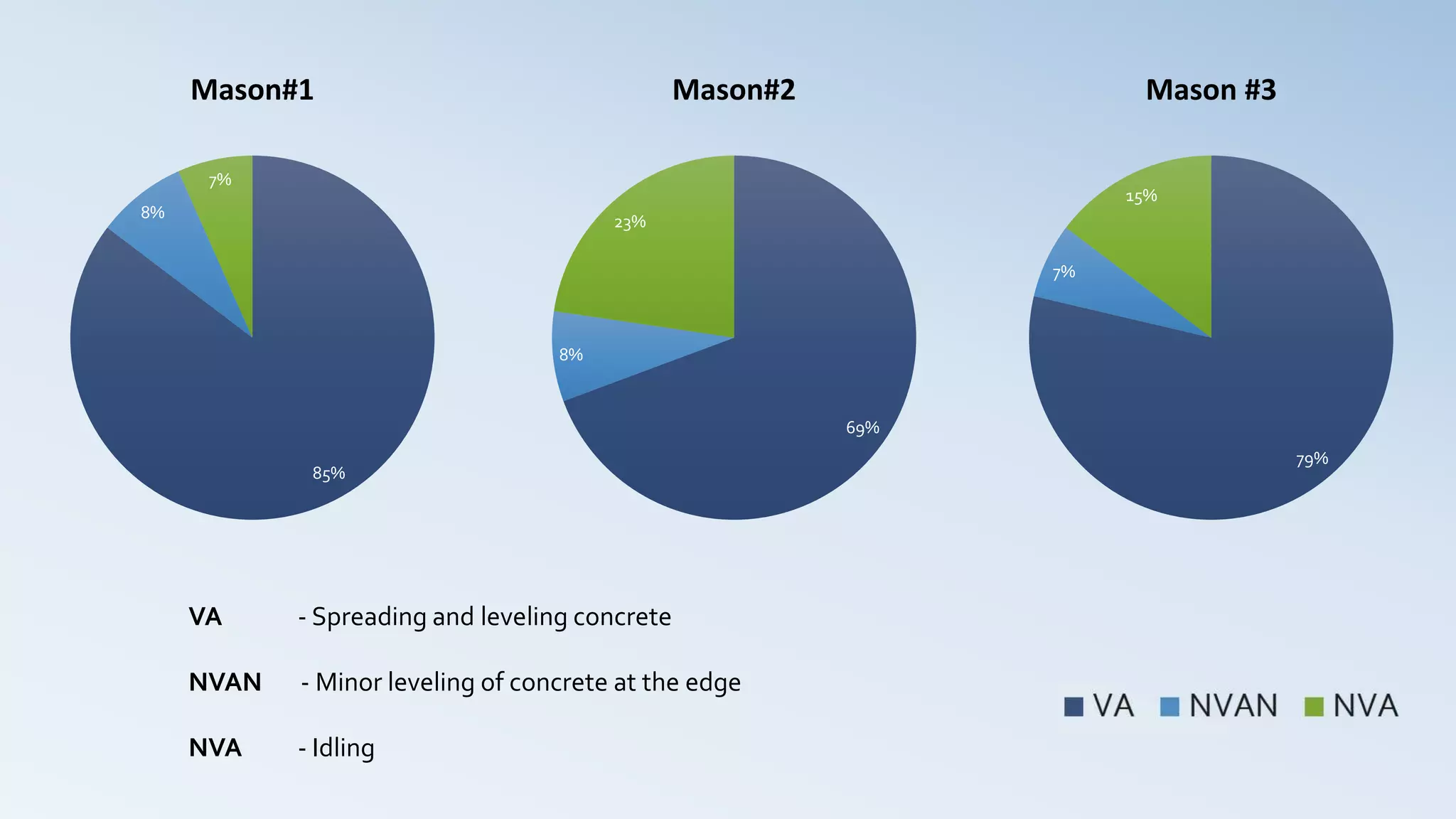 Mason#1

7%
8%
85%

Mason#2

23%
8%
69%

Mason #3

15%
7%
79%

VA - Spreading and leveling concrete

NVAN - Minor leveling of concrete at the edge

NVA - Idling

VA NVAN NVA